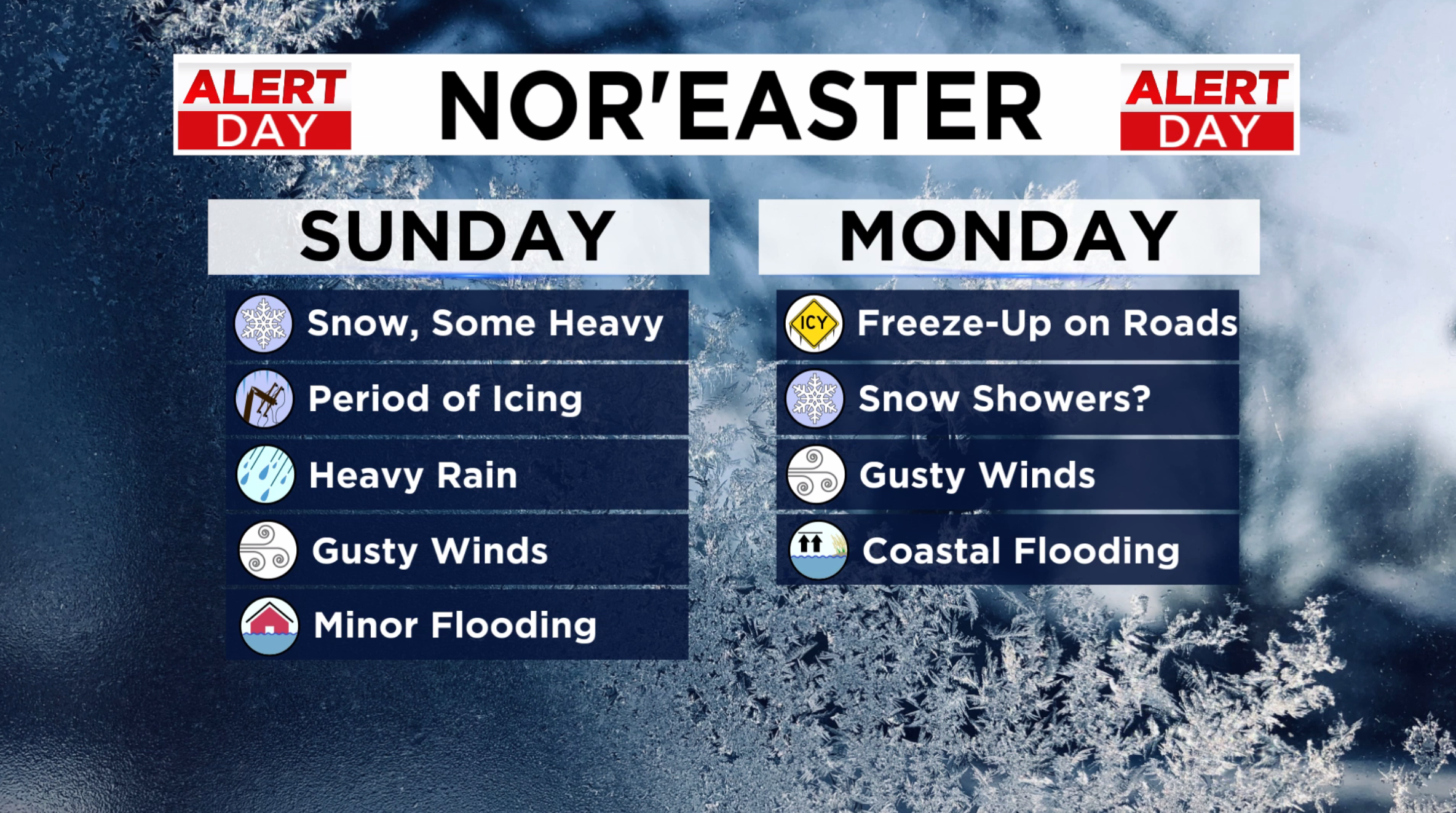 ALERT DAY

NOR'EASTER

ALERT DAY

SUNDAY

Snow, Some Heavy

Period of Icing

Heavy Rain

Gusty Winds

Minor Flooding

MONDAY

ICY

Freeze-Up on Roads

Snow Showers?

Gusty Winds

Coastal Flooding